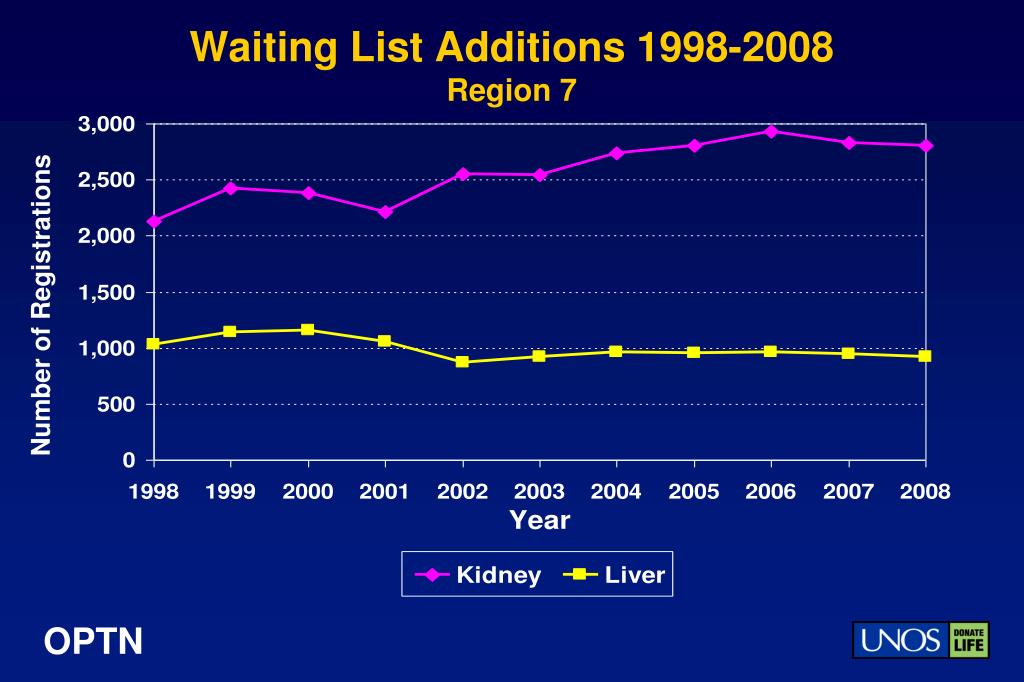 Waiting List Additions 1998-2008
Region 7

Number of Registrations

3,000
2,500
2,000
1,500
1,000
500
0

1998 1999 2000 2001 2002 2003 2004 2005 2006 2007 2008

Year

Kidney Liver

OPTN

UNOS DONATE LIFE